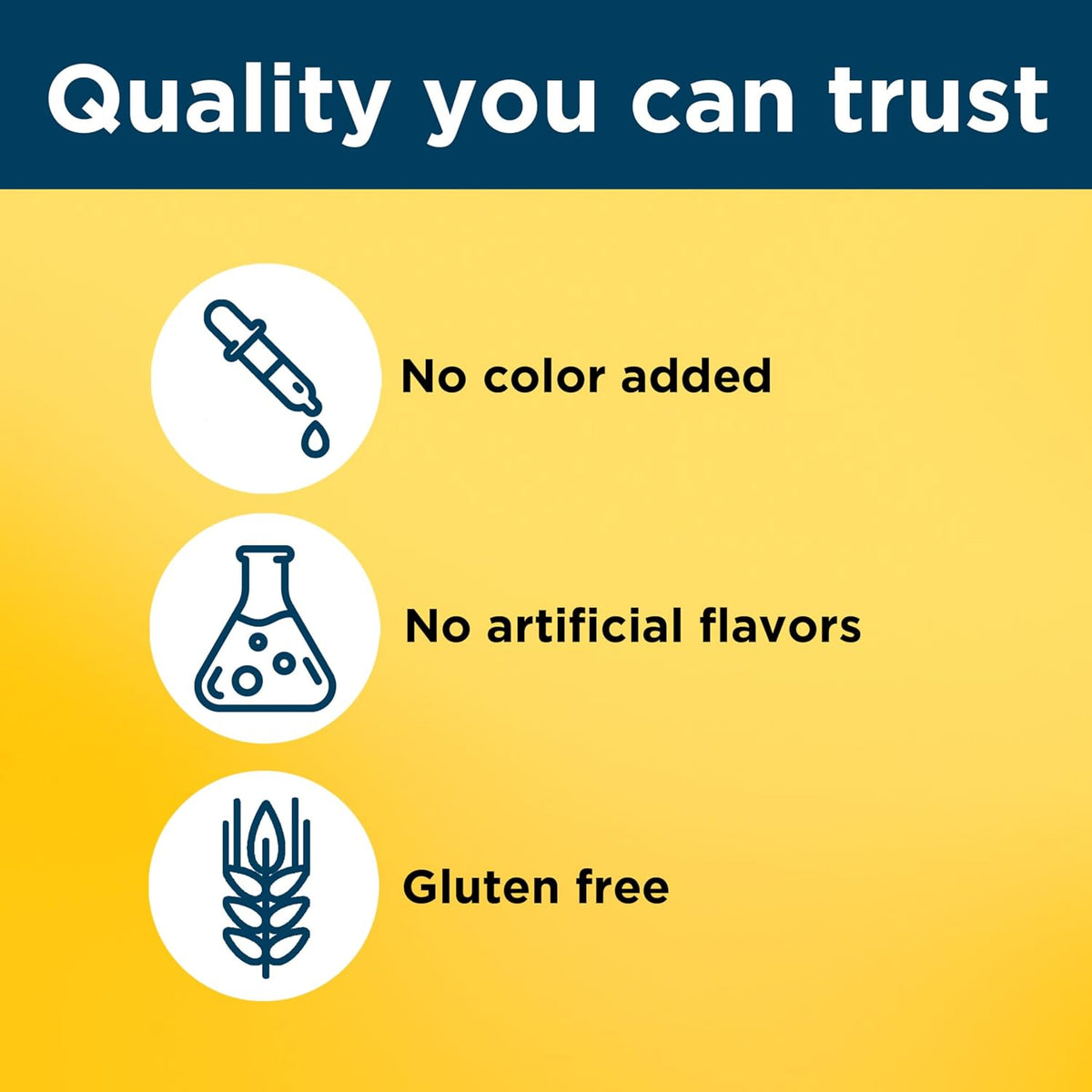 Quality you can trust

No color added

No artificial flavors

Gluten free